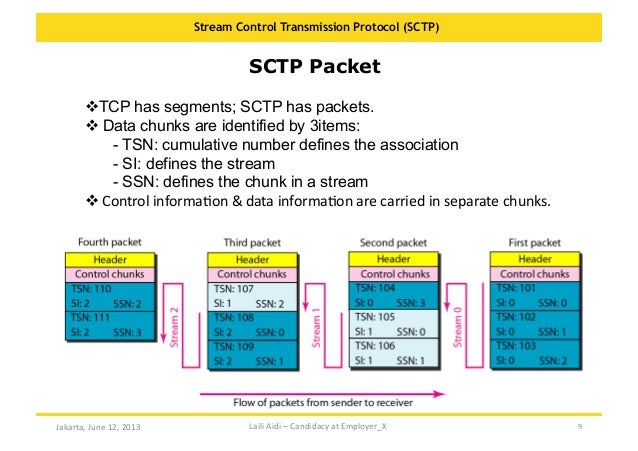 Stream Control Transmission Protocol (SCTP)

SCTP Packet

❖TCP has segments; SCTP has packets.
❖ Data chunks are identified by 3items:
- TSN: cumulative number defines the association
- SI: defines the stream
- SSN: defines the chunk in a stream
❖ Control information & data information are carried in separate chunks.

Fourth packet
Header
Control chunks
TSN: 110
SI: 2 SSN: 2
TSN: 111
SI: 2 SSN: 3

Stream 2

Third packet
Header
Control chunks
TSN: 107
SI: 1 SSN: 2
TSN: 108
SI: 2 SSN: 0
TSN: 109
SI: 2 SSN: 1

Stream 1

Second packet
Header
Control chunks
TSN: 104
SI: 0 SSN: 3
TSN: 105
SI: 1 SSN: 0
TSN: 106
SI: 1 SSN: 1

Stream 0

First packet
Header
Control chunks
TSN: 101
SI: 0 SSN: 0
TSN: 102
SI: 0 SSN: 1
TSN: 103
SI: 0 SSN: 2

Flow of packets from sender to receiver

Jakarta, June 12, 2013 Laili Aidi – Candidacy at Employer_X 9